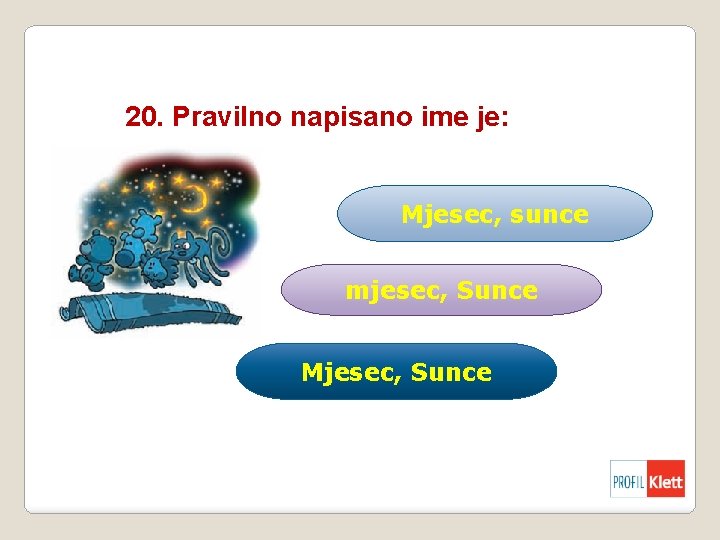 20. Pravilno napisano ime je:

Mjesec, sunce

mjesec, Sunce

Mjesec, Sunce

PROFIL Klett